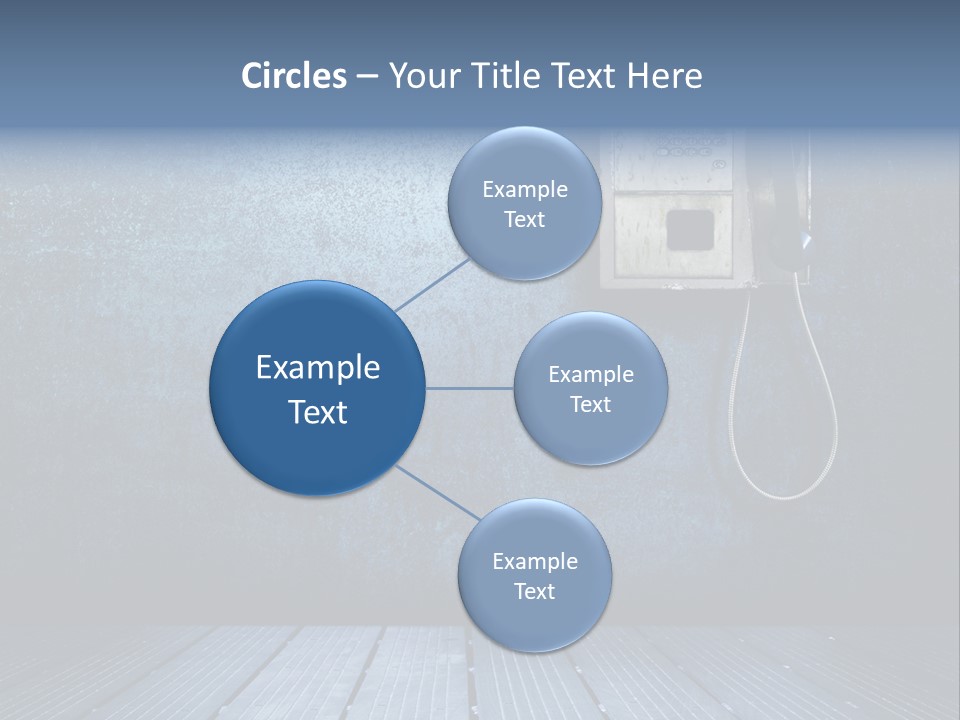 Circles – Your Title Text Here

Example Text

Example Text

Example Text

Example Text